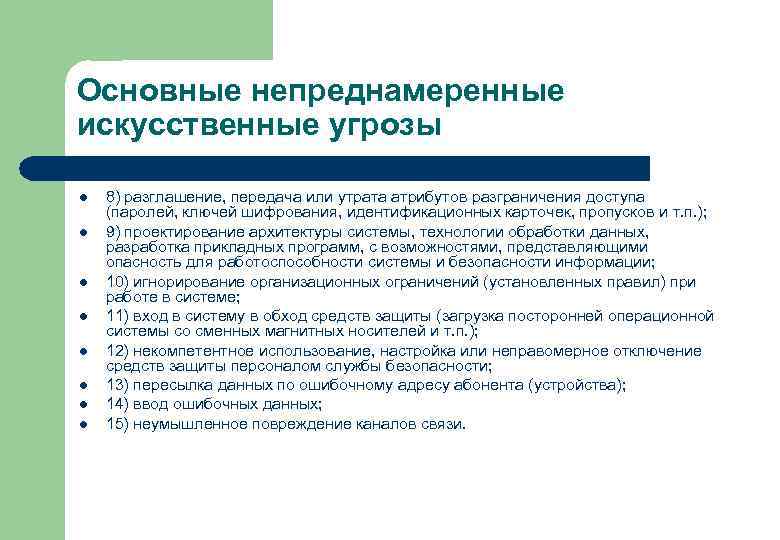 Основные непреднамеренные искусственные угрозы

- 8) разглашение, передача или утрата атрибутов разграничения доступа (паролей, ключей шифрования, идентификационных карточек, пропусков и т.п.);
- 9) проектирование архитектуры системы, технологии обработки данных, разработка прикладных программ, с возможностями, представляющими опасность для работоспособности системы и безопасности информации;
- 10) игнорирование организационных ограничений (установленных правил) при работе в системе;
- 11) вход в систему в обход средств защиты (загрузка посторонней операционной системы со сменных магнитных носителей и т.п.);
- 12) некомпетентное использование, настройка или неправомерное отключение средств защиты персоналом службы безопасности;
- 13) пересылка данных по ошибочному адресу абонента (устройства);
- 14) ввод ошибочных данных;
- 15) неумышленное повреждение каналов связи.